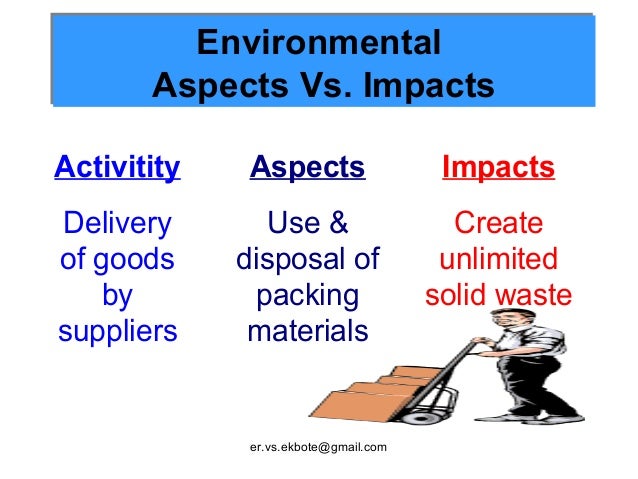 Environmental Aspects Vs. Impacts

Activitity
Delivery of goods by suppliers

Aspects
Use & disposal of packing materials

Impacts
Create unlimited solid waste

er.vs.ekbote@gmail.com